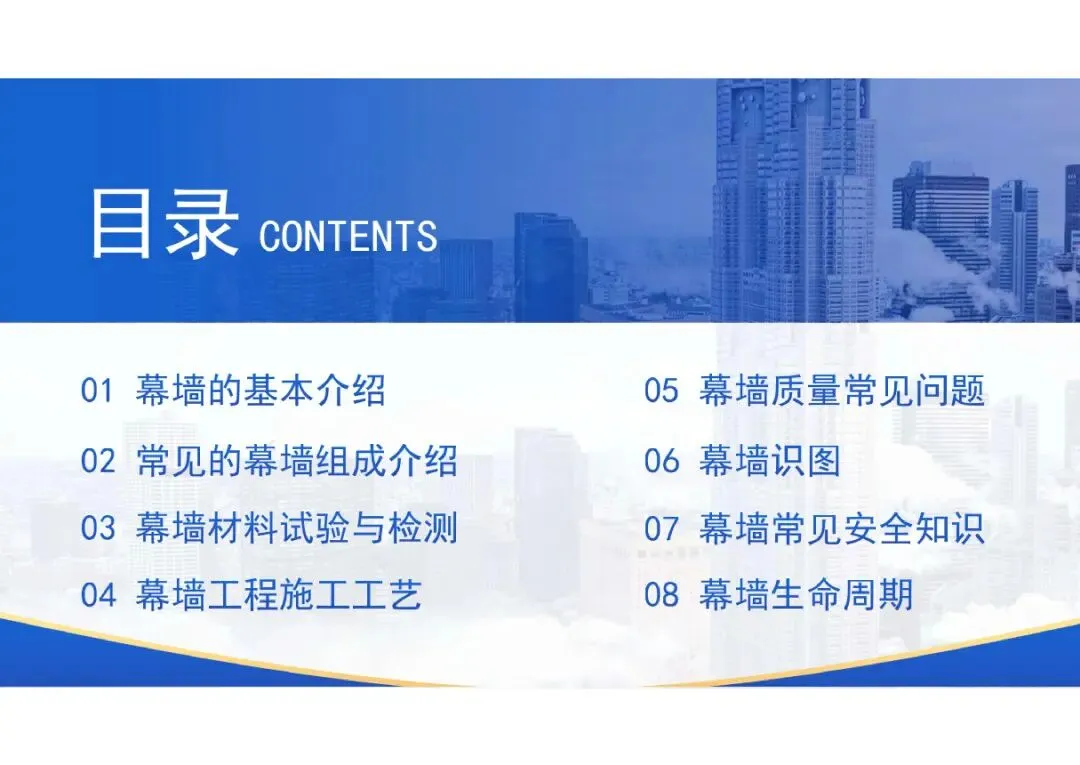 目录 CONTENTS

01 幕墙的基本介绍

02 常见的幕墙组成介绍

03 幕墙材料试验与检测

04 幕墙工程施工工艺

05 幕墙质量常见问题

06 幕墙识图

07 幕墙常见安全知识

08 幕墙生命周期